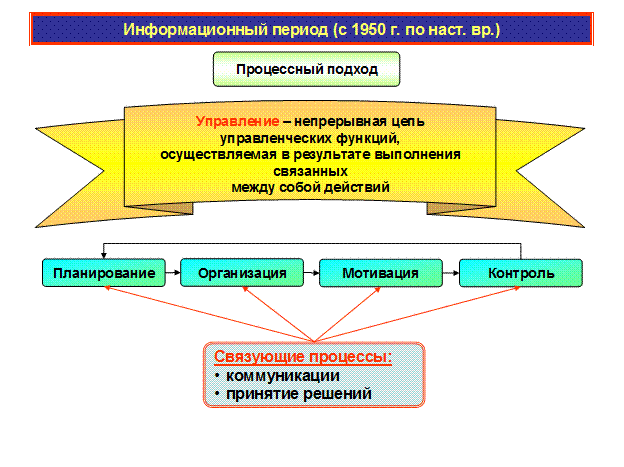 Информационный период (с 1950 г. по наст. вр.)

Процессный подход

Управление – непрерывная цепь управленческих функций, осуществляемая в результате выполнения связанных между собой действий

Планирование

Организация

Мотивация

Контроль

Связующие процессы:
• коммуникации
• принятие решений